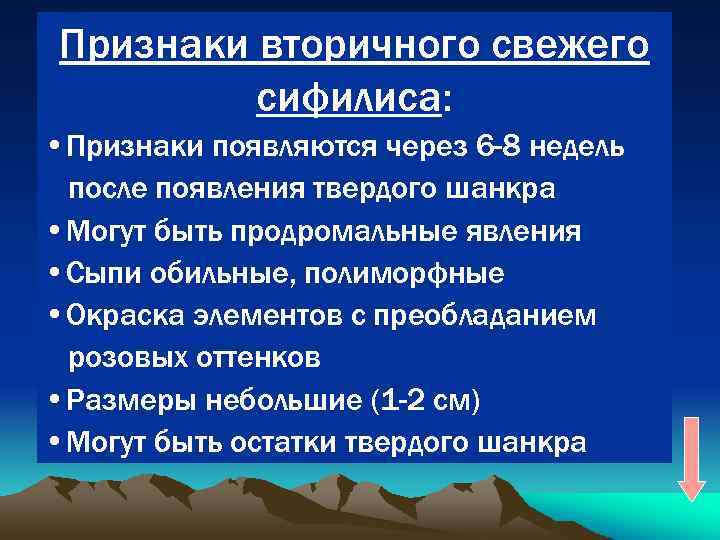 Признаки вторичного свежего сифилиса:

• Признаки появляются через 6-8 недель после появления твердого шанкра
• Могут быть продромальные явления
• Сыпи обильные, полиморфные
• Окраска элементов с преобладанием розовых оттенков
• Размеры небольшие (1-2 см)
• Могут быть остатки твердого шанкра